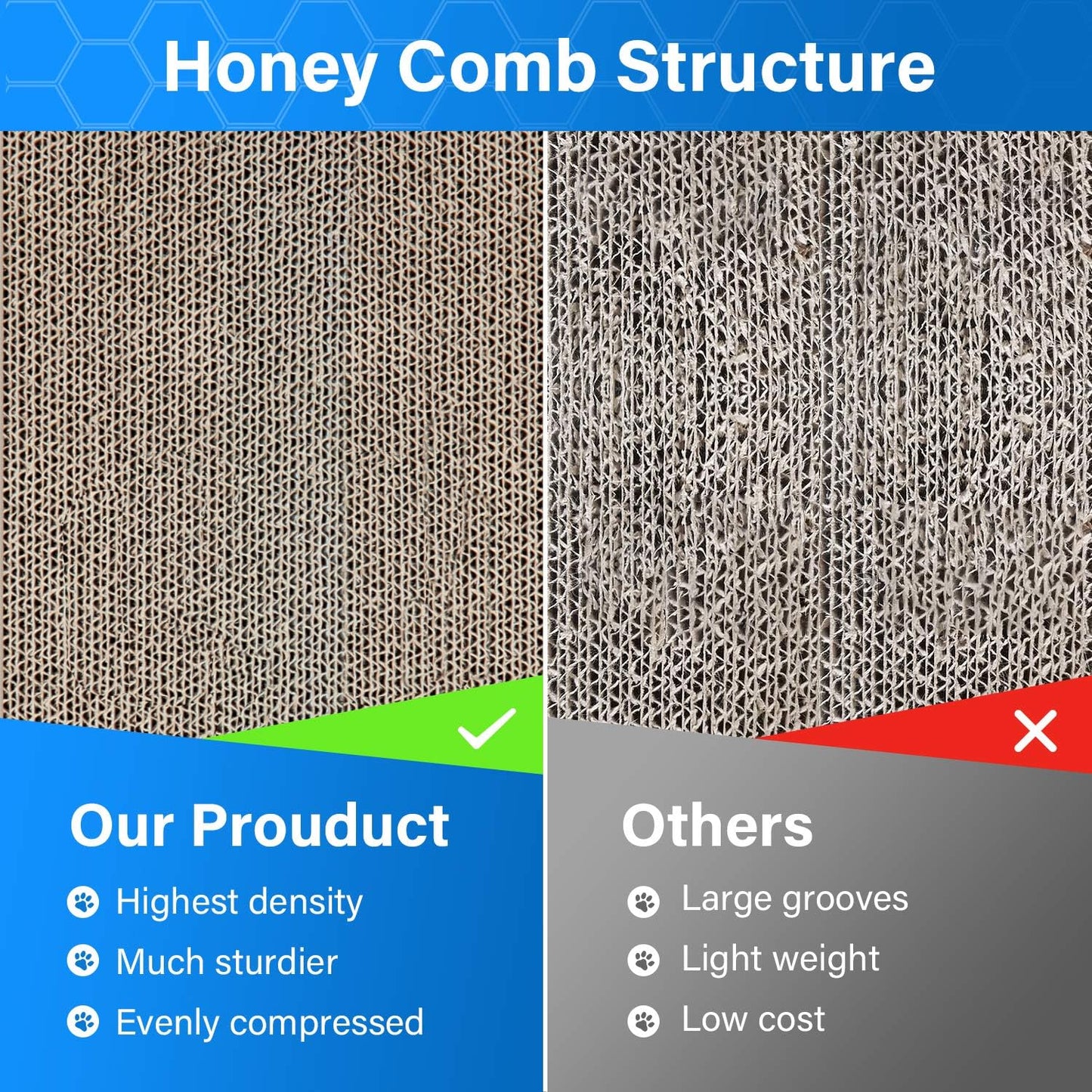 Honey Comb Structure

Our Prouduct

Highest density

Much sturdier

Evenly compressed

Others

Large grooves

Light weight

Low cost